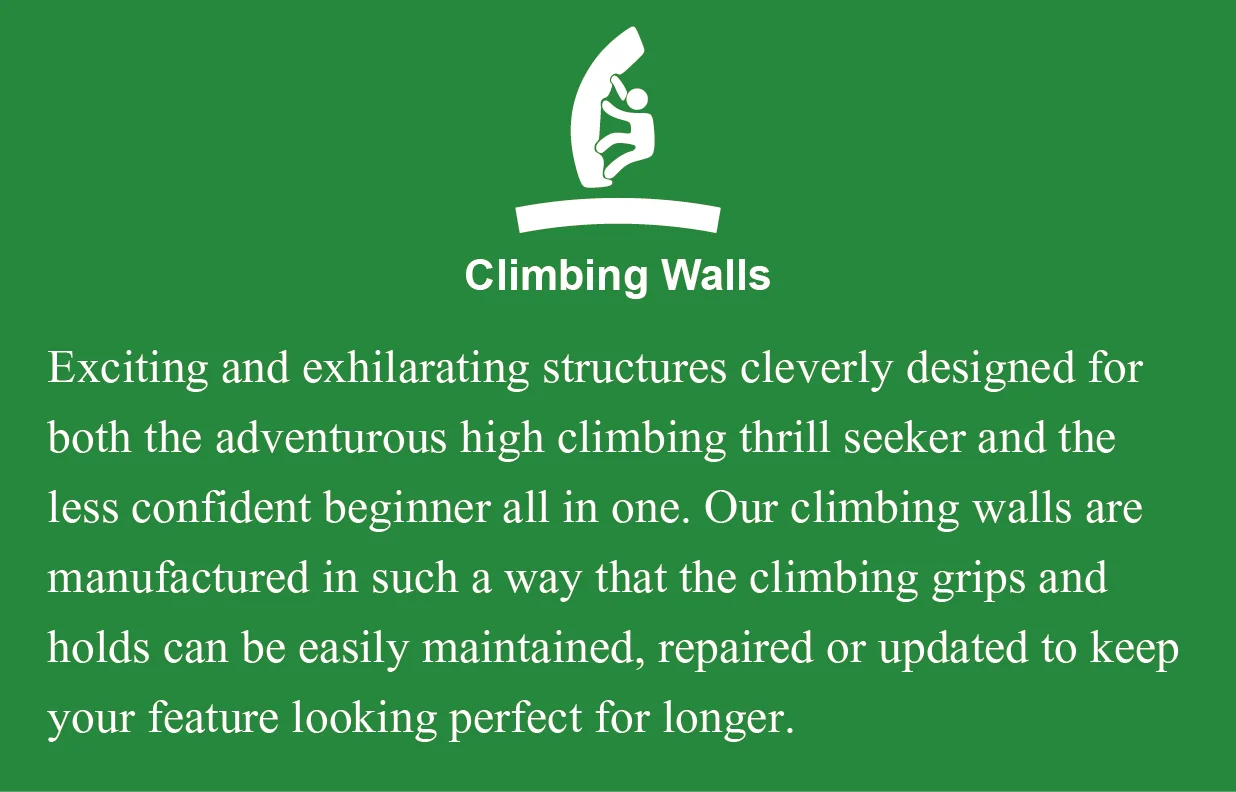 Climbing Walls

Exciting and exhilarating structures cleverly designed for both the adventurous high climbing thrill seeker and the less confident beginner all in one. Our climbing walls are manufactured in such a way that the climbing grips and holds can be easily maintained, repaired or updated to keep your feature looking perfect for longer.